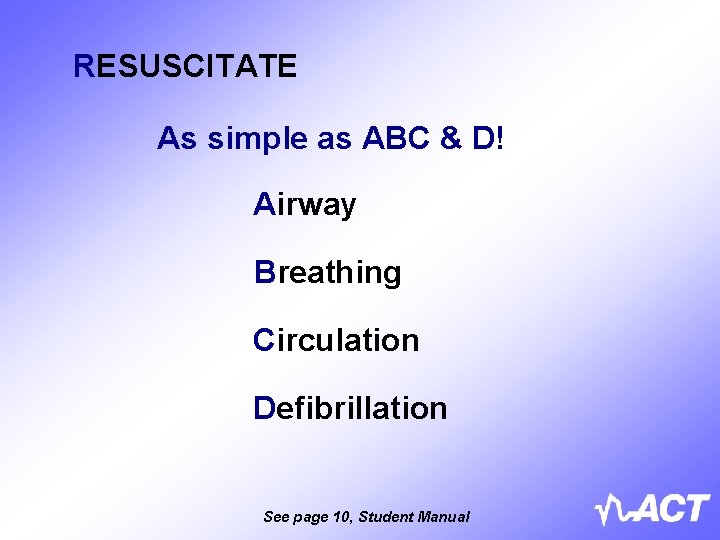 RESUSCITATE

As simple as ABC & D!

Airway

Breathing

Circulation

Defibrillation

See page 10, Student Manual

ACT